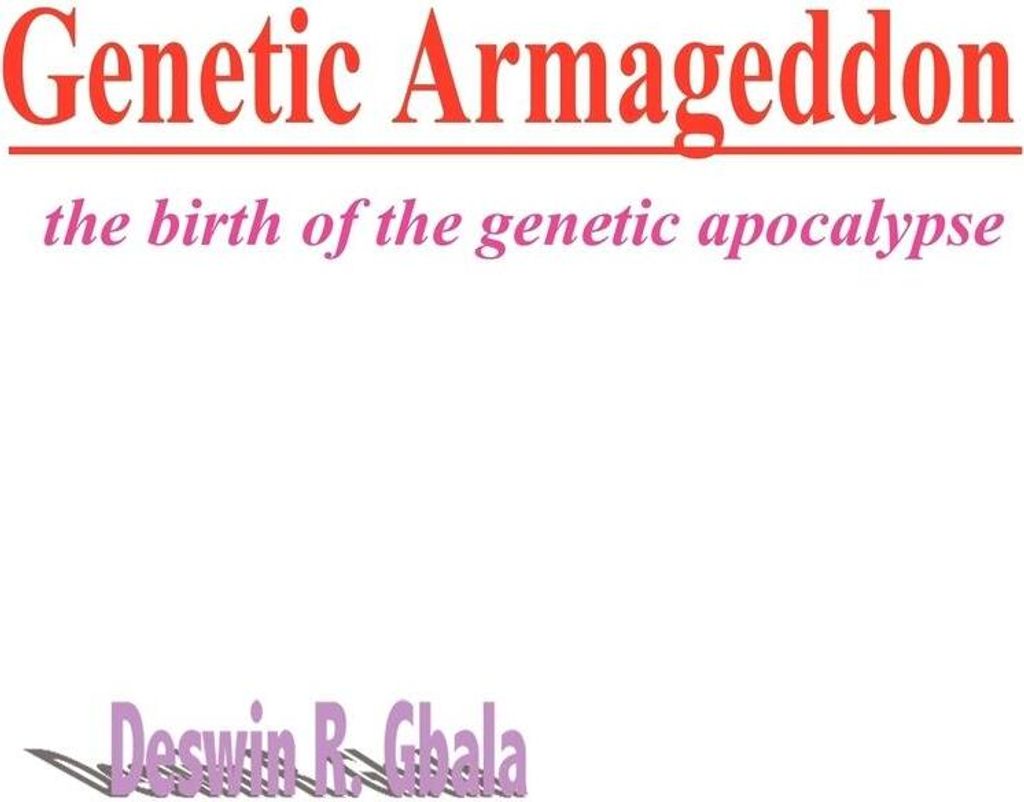 Genetic Armageddon

the birth of the genetic apocalypse

Deswin R. Gbala